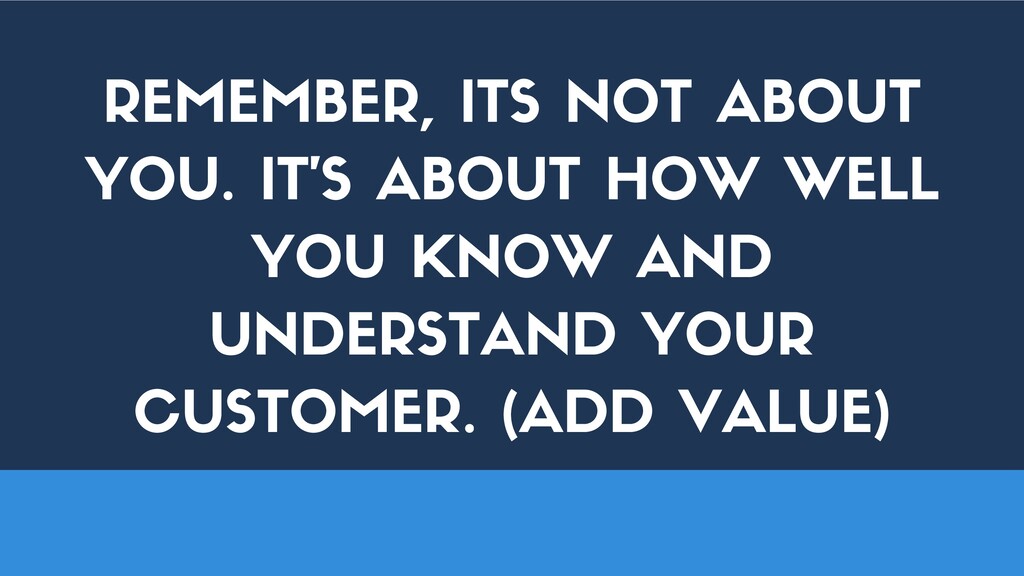 REMEMBER, ITS NOT ABOUT YOU. IT'S ABOUT HOW WELL YOU KNOW AND UNDERSTAND YOUR CUSTOMER. (ADD VALUE)